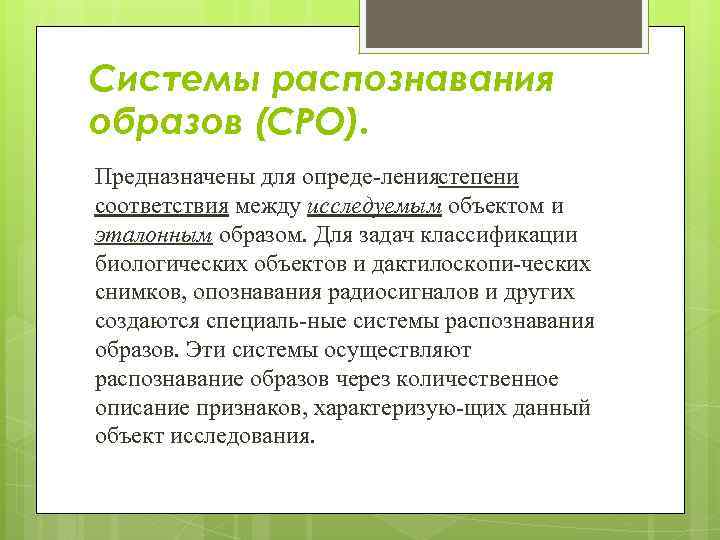 Системы распознавания образов (СРО).

Предназначены для опреде-лениястепени соответствия между исследуемым объектом и эталонным образом. Для задач классификации биологических объектов и дактилоскопи-ческих снимков, опознавания радиосигналов и других создаются специаль-ные системы распознавания образов. Эти системы осуществляют распознавание образов через количественное описание признаков, характеризую-щих данный объект исследования.